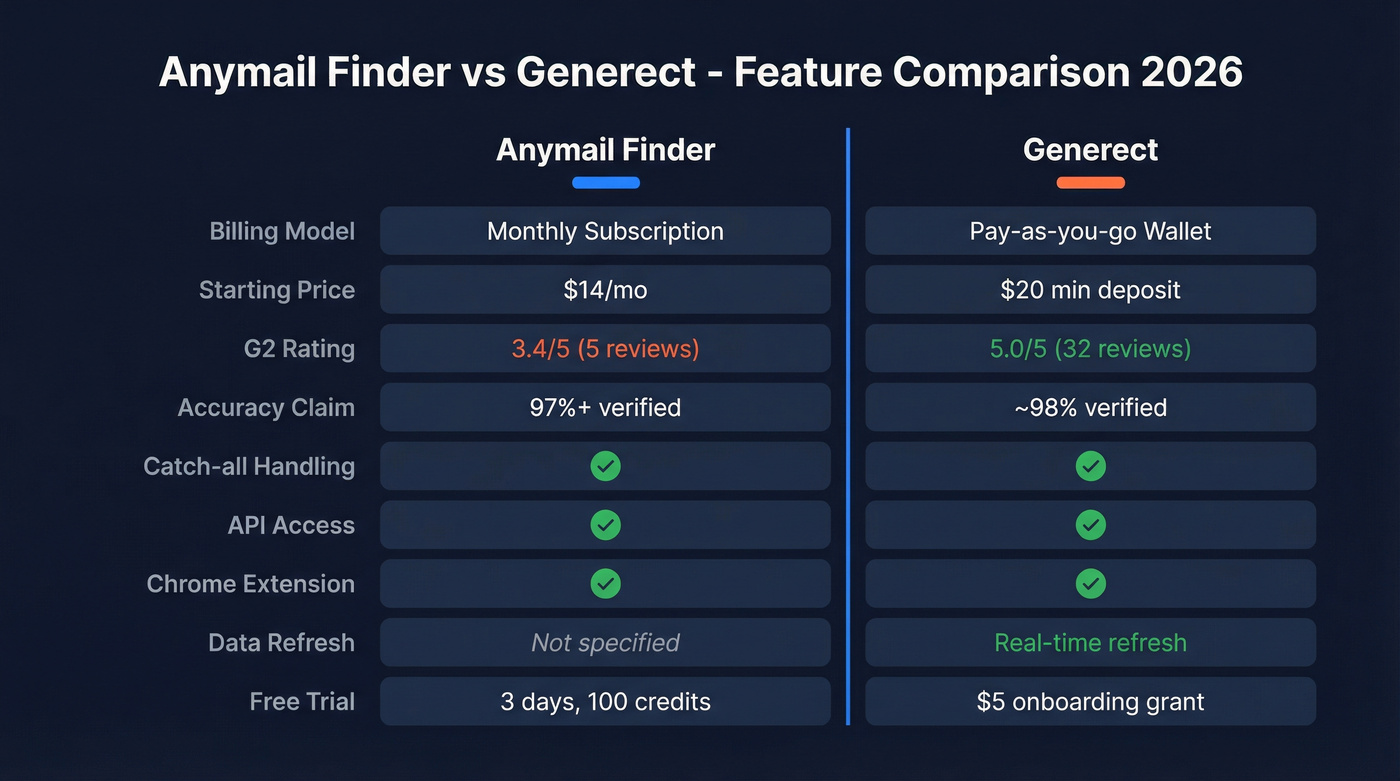 Anymail Finder vs Generect - Feature Comparison 2026

| | Anymail Finder | Generect |
|---|---|---|
| Billing Model | Monthly Subscription | Pay-as-you-go Wallet |
| Starting Price | \$14/mo | \$20 min deposit |
| G2 Rating | 3.4/5 (5 reviews) | 5.0/5 (32 reviews) |
| Accuracy Claim | 97%+ verified | ~98% verified |
| Catch-all Handling | ✓ | ✓ |
| API Access | ✓ | ✓ |
| Chrome Extension | ✓ | ✓ |
| Data Refresh | Not specified | Real-time refresh |
| Free Trial | 3 days, 100 credits | \$5 onboarding grant |